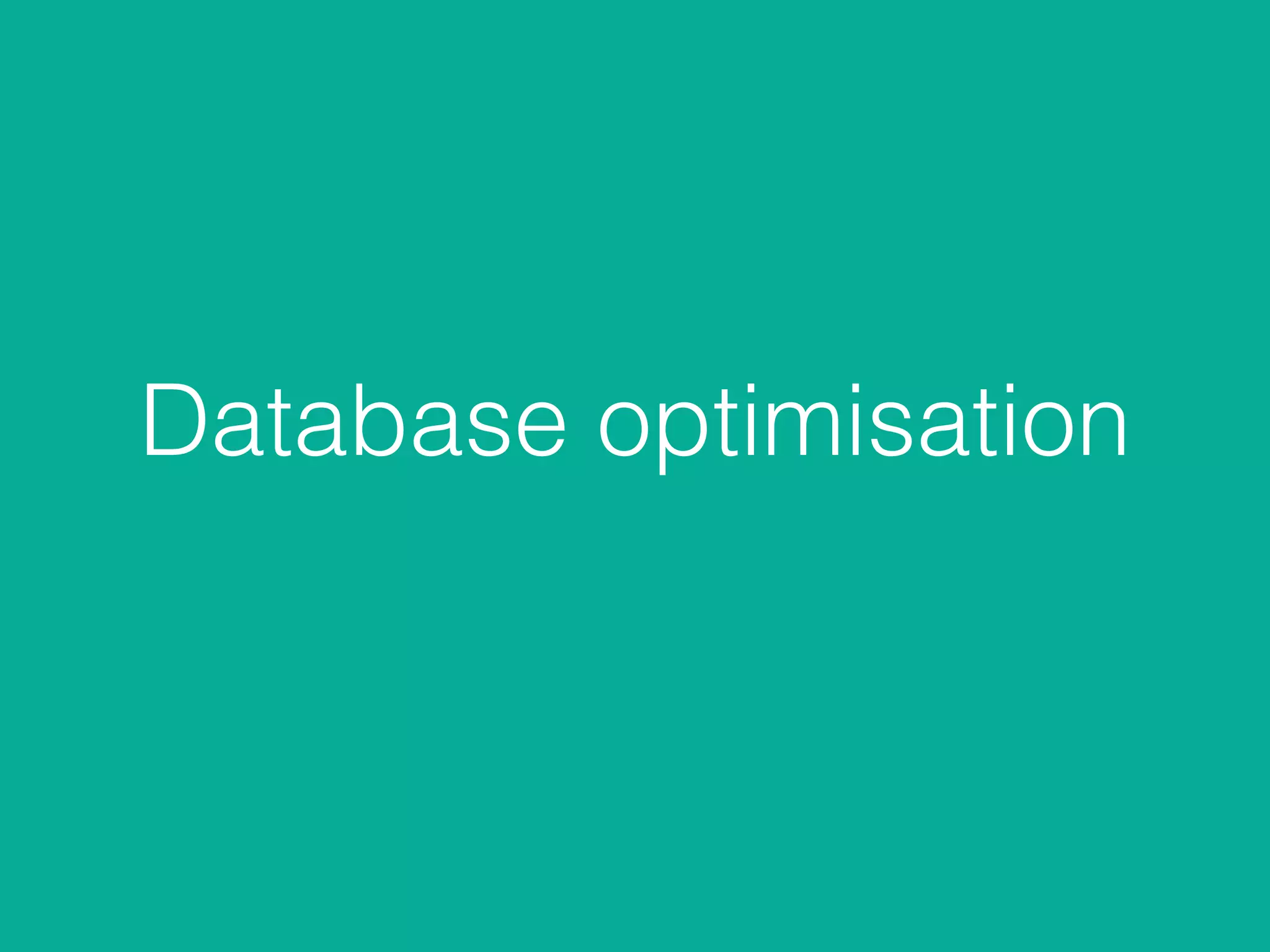 Database optimisation